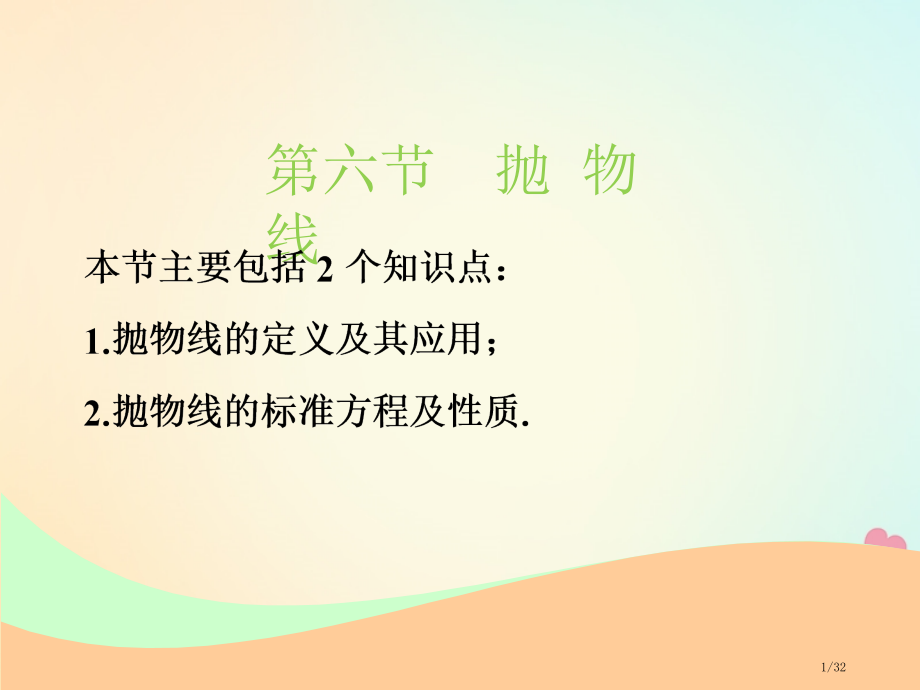 第六节　抛 物 线

本节主要包括 2 个知识点：

1.抛物线的定义及其应用；

2.抛物线的标准方程及性质.

1/32